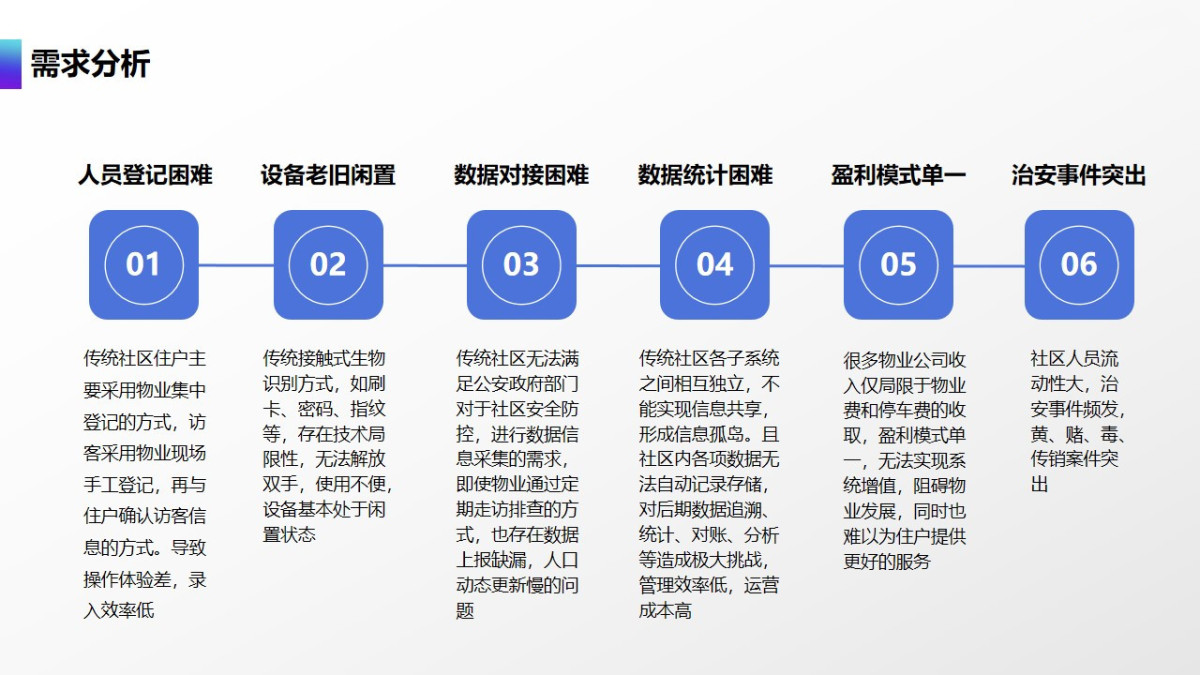 需求分析

人员登记困难

01

传统社区住户主要采用物业集中登记的方式，访客采用物业现场手工登记，再与住户确认访客信息的方式。导致操作体验差，录入效率低

设备老旧闲置

02

传统接触式生物识别方式，如刷卡、密码、指纹等，存在技术局限性，无法解放双手，使用不便，设备基本处于闲置状态

数据对接困难

03

传统社区无法满足公安政府部门对于社区安全防控，进行数据信息采集的需求，即使物业通过定期走访排查的方式，也存在数据上报缺漏，人口动态更新慢的问题

数据统计困难

04

传统社区各子系统之间相互独立，不能实现信息共享，形成信息孤岛。且社区内各项数据无法自动记录存储，对后期数据追溯、统计、对账、分析等造成极大挑战，管理效率低，运营成本高

盈利模式单一

05

很多物业公司收入仅局限于物业费和停车费的收取，盈利模式单一，无法实现系统增值，阻碍物业发展，同时也难以为住户提供更好的服务

治安事件突出

06

社区人员流动性大，治安事件频发，黄、赌、毒、传销案件突出